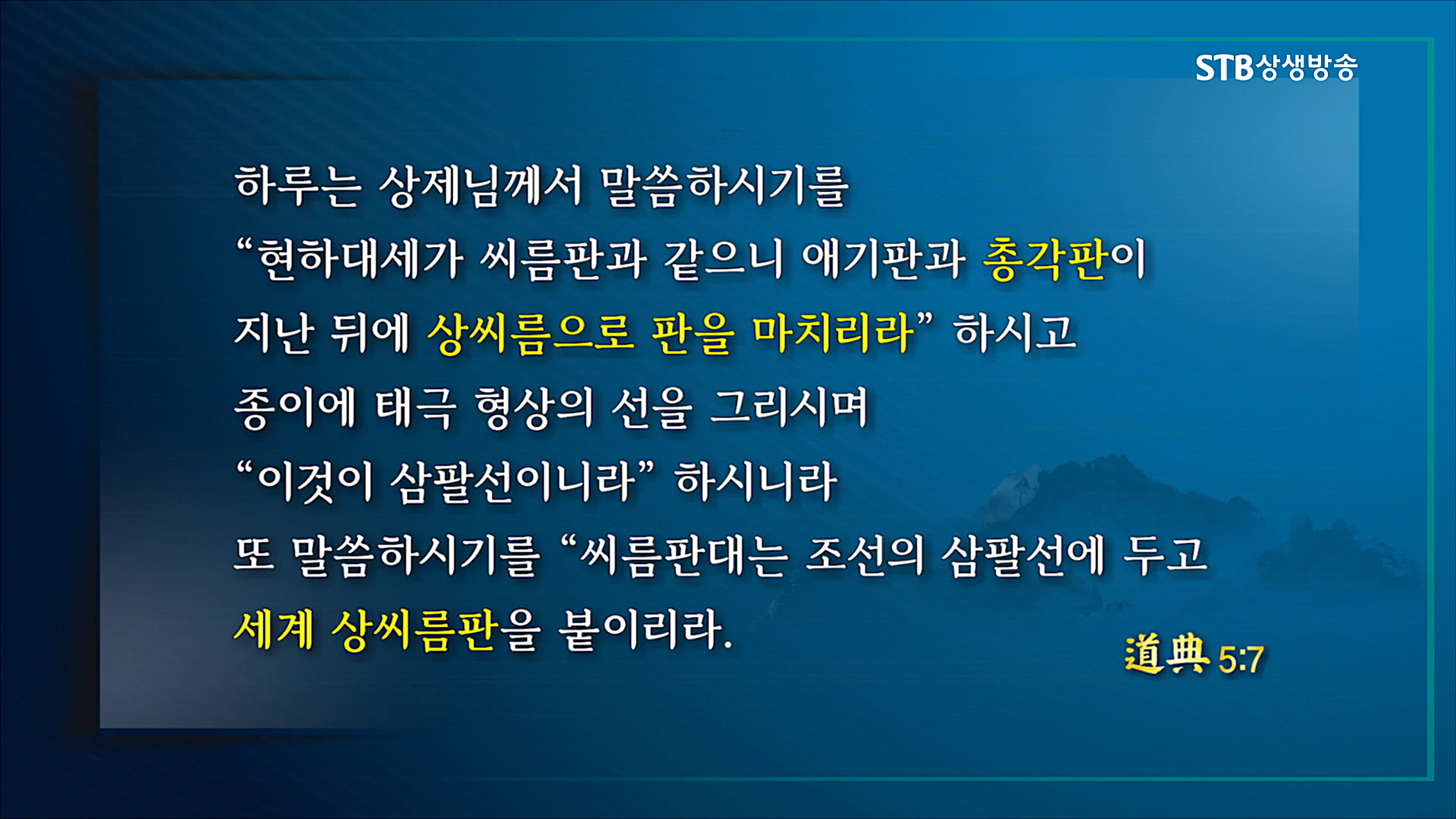 STB상생방송

하루는 상제님께서 말씀하시기를
“현하대세가 씨름판과 같으니 애기판과 총각판이
지난 뒤에 상씨름으로 판을 마치리라” 하시고
종이에 태극 형상의 선을 그리시며
“이것이 삼팔선이니라” 하시니라
또 말씀하시기를 “씨름판대는 조선의 삼팔선에 두고
세계 상씨름판을 붙이리라.

道典 5:7